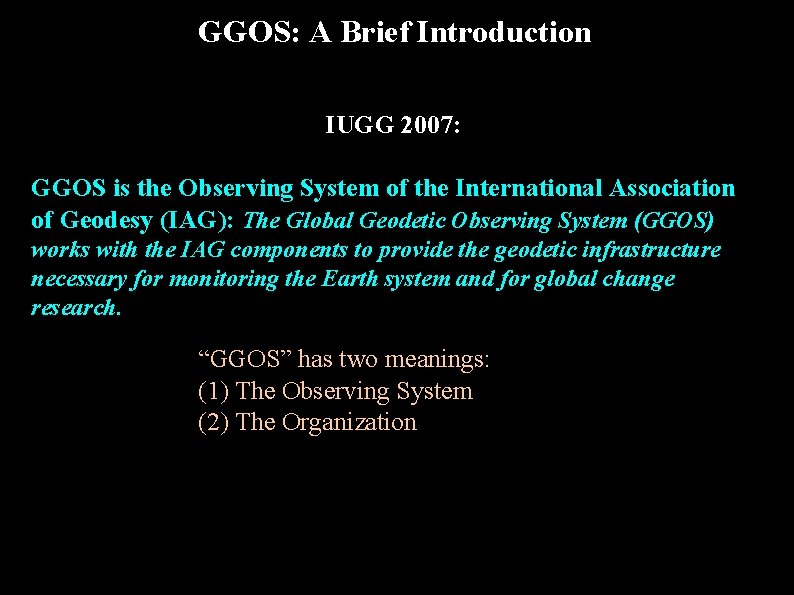 GGOS: A Brief Introduction

IUGG 2007:

GGOS is the Observing System of the International Association of Geodesy (IAG): The Global Geodetic Observing System (GGOS) works with the IAG components to provide the geodetic infrastructure necessary for monitoring the Earth system and for global change research.

“GGOS” has two meanings:
(1) The Observing System
(2) The Organization